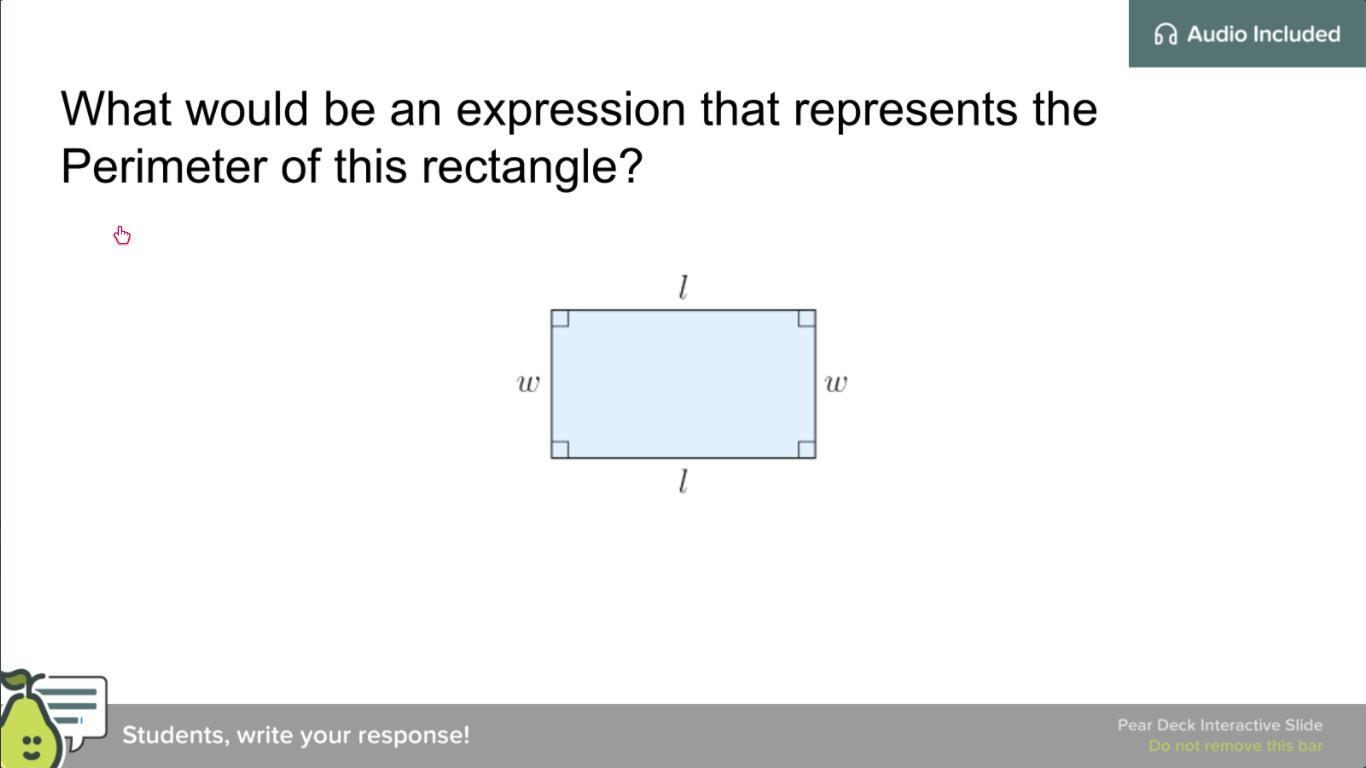 Audio Included

What would be an expression that represents the Perimeter of this rectangle?

$l$

$w$

$w$

$l$

Students, write your response!

Pear Deck Interactive Slide
Do not remove this bar